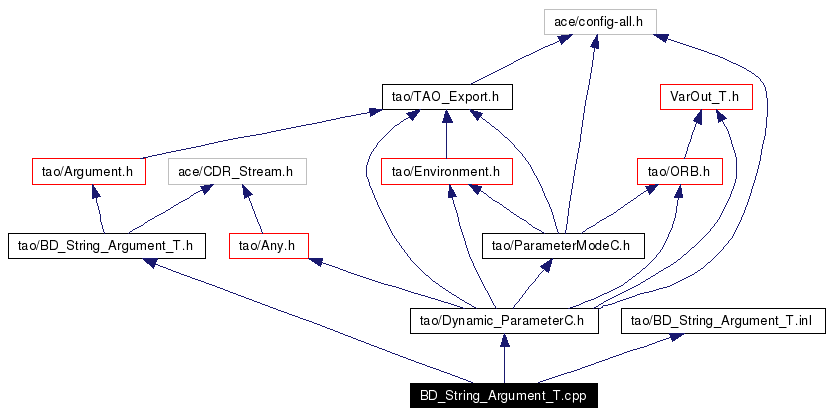 ace/config-all.h

tao/TAO_Export.h

VarOut_T.h

tao/Argument.h

ace/CDR_Stream.h

tao/Environment.h

tao/ORB.h

tao/BD_String_Argument_T.h

tao/Any.h

tao/ParameterModeC.h

tao/Dynamic_ParameterC.h

tao/BD_String_Argument_T.inl

BD_String_Argument_T.cpp